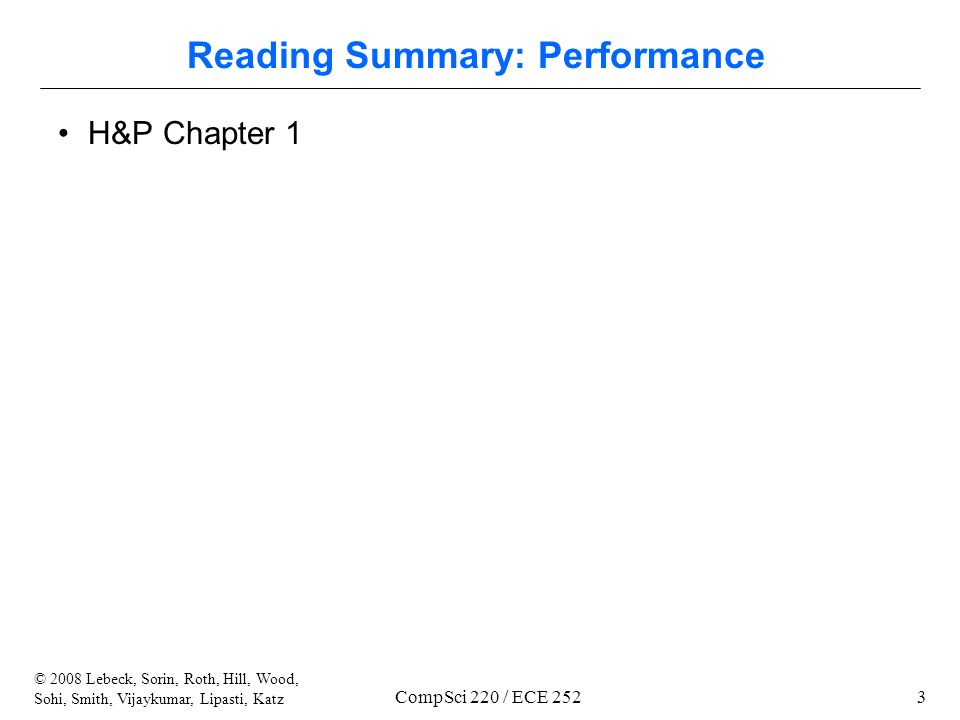 Reading Summary: Performance

• H&P Chapter 1

© 2008 Lebeck, Sorin, Roth, Hill, Wood, Sohi, Smith, Vijaykumar, Lipasti, Katz

CompSci 220 / ECE 252

3